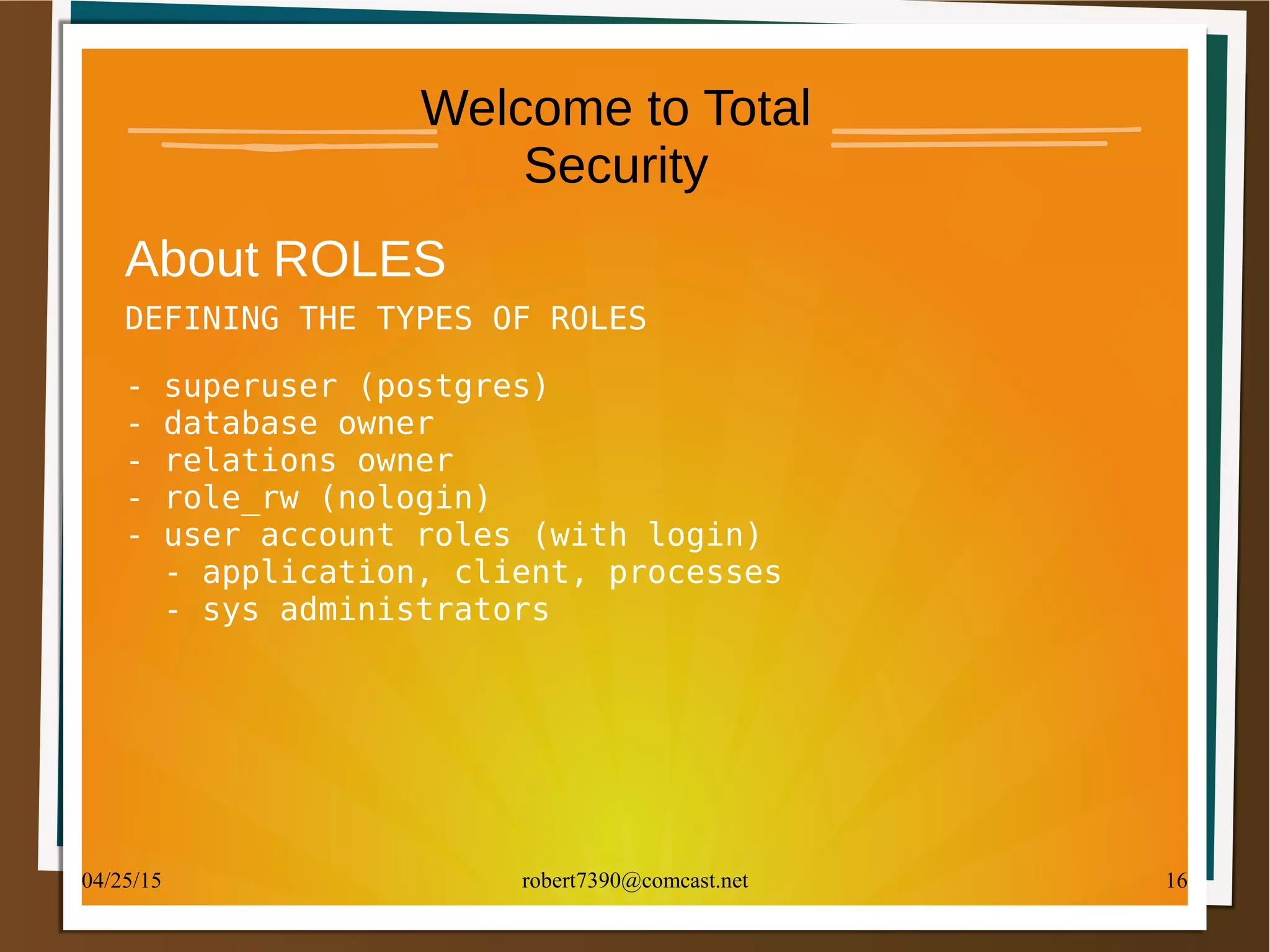 Welcome to Total Security

About ROLES

DEFINING THE TYPES OF ROLES

- superuser (postgres)
- database owner
- relations owner
- role_rw (nologin)
- user account roles (with login)
  - application, client, processes
  - sys administrators

04/25/15

robert7390@comcast.net

16